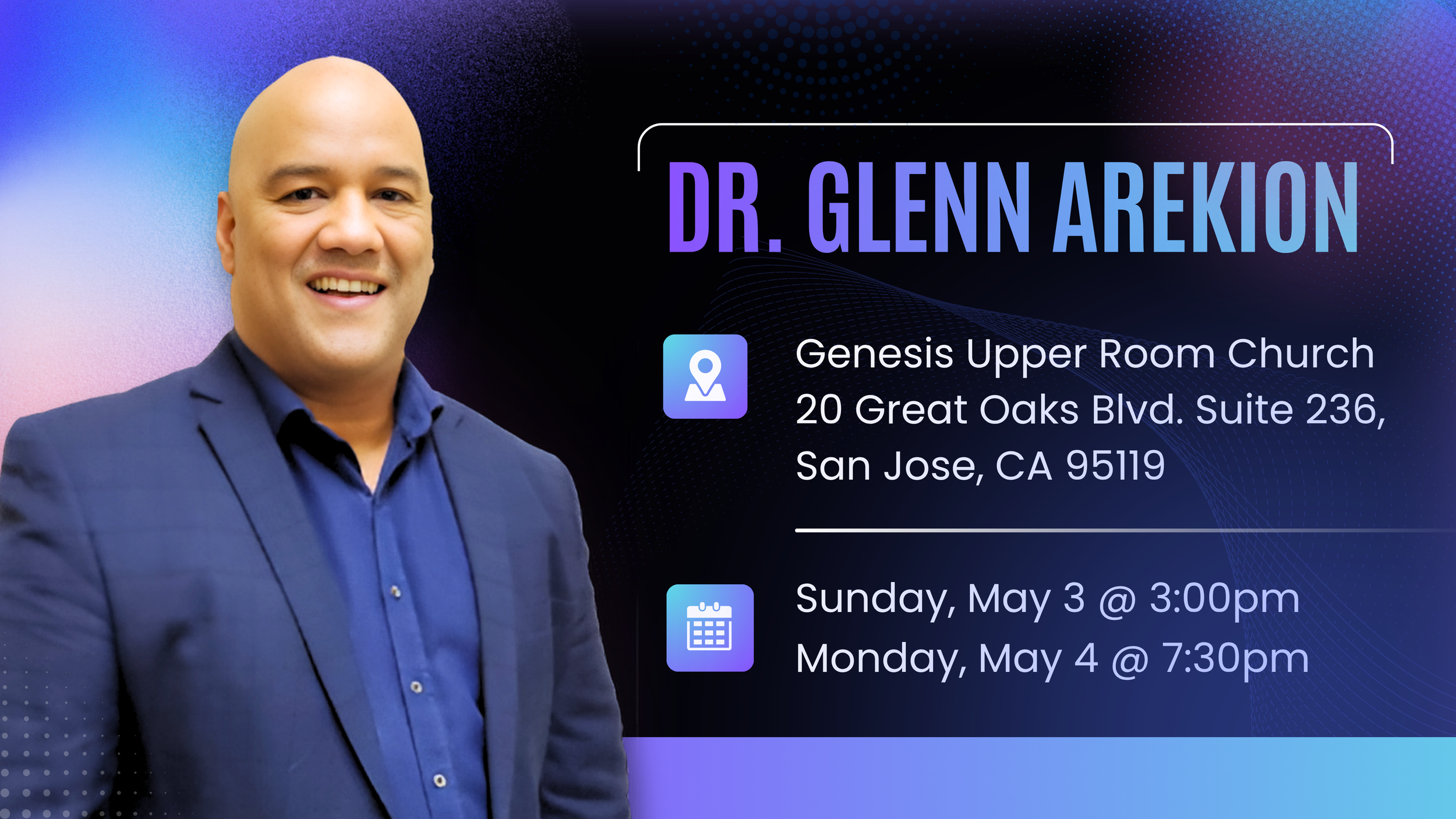 DR. GLENN AREKION

Genesis Upper Room Church
20 Great Oaks Blvd. Suite 236,
San Jose, CA 95119

Sunday, May 3 @ 3:00pm
Monday, May 4 @ 7:30pm